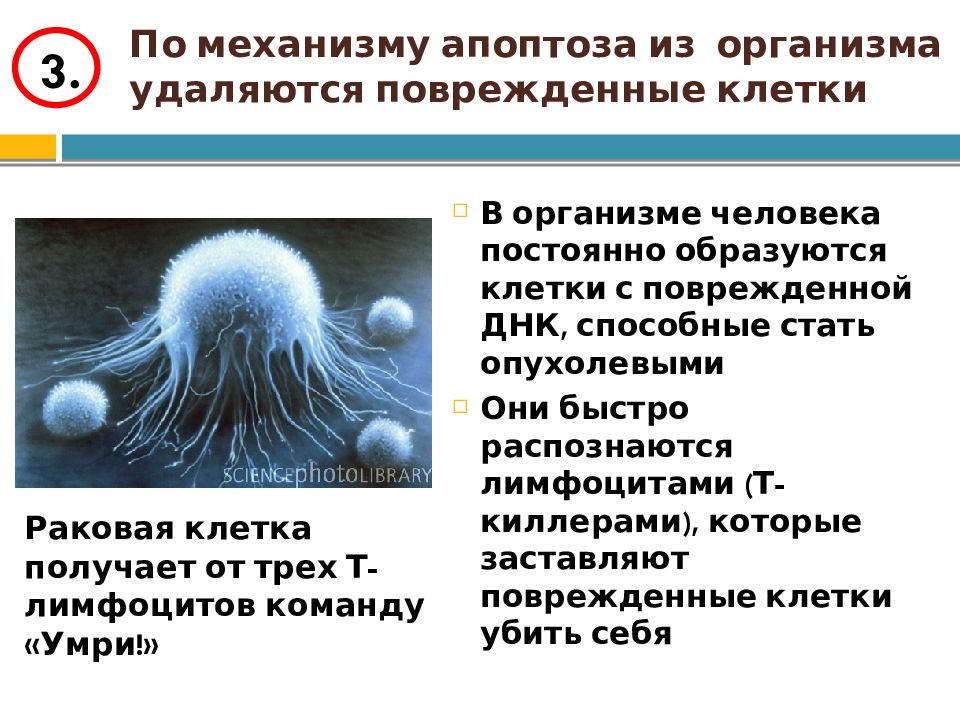 3.

По механизму апоптоза из организма удаляются поврежденные клетки

SCIENCEphotoLIBRARY

Раковая клетка получает от трех Т-лимфоцитов команду «Умри!»

В организме человека постоянно образуются клетки с поврежденной ДНК, способные стать опухолевыми

Они быстро распознаются лимфоцитами (Т-киллерами), которые заставляют поврежденные клетки убить себя